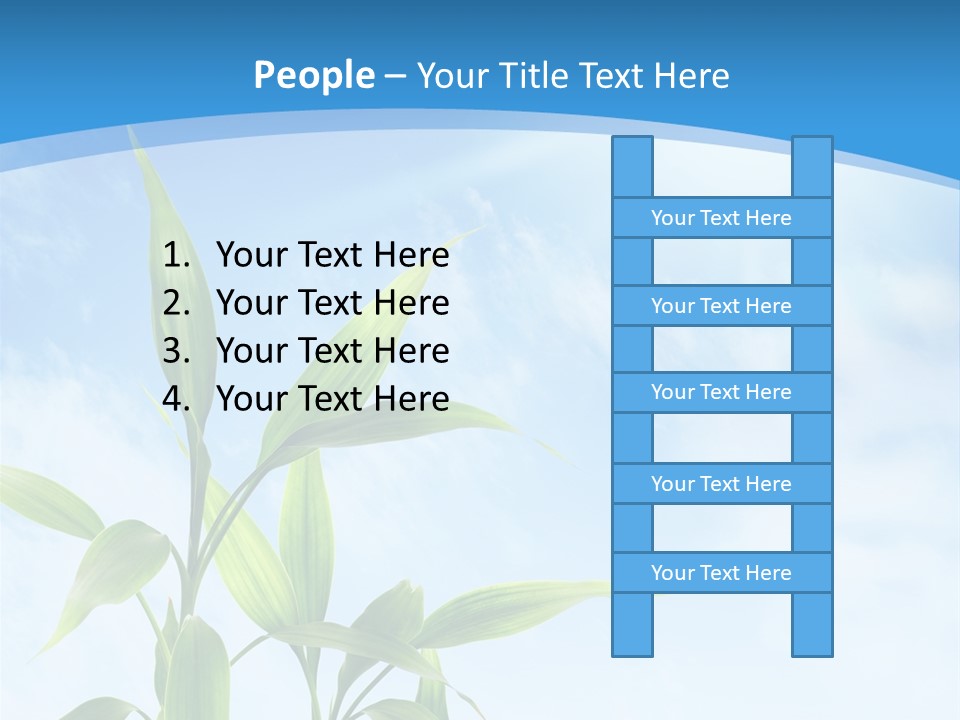 People – Your Title Text Here

1. Your Text Here
2. Your Text Here
3. Your Text Here
4. Your Text Here

Your Text Here

Your Text Here

Your Text Here

Your Text Here

Your Text Here